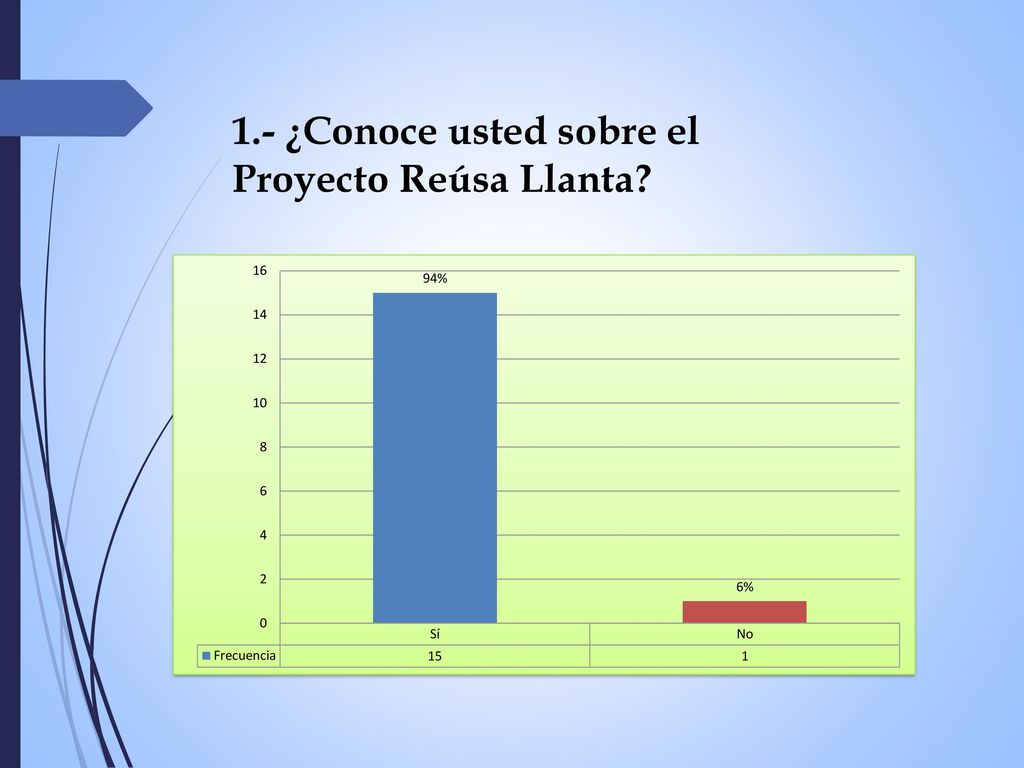 1.- ¿Conoce usted sobre el Proyecto Reúsa Llanta?

16
14
12
10
8
6
4
2
0

94%
6%

| | Sí | No |
|---|---|---|
| Frecuencia | 15 | 1 |